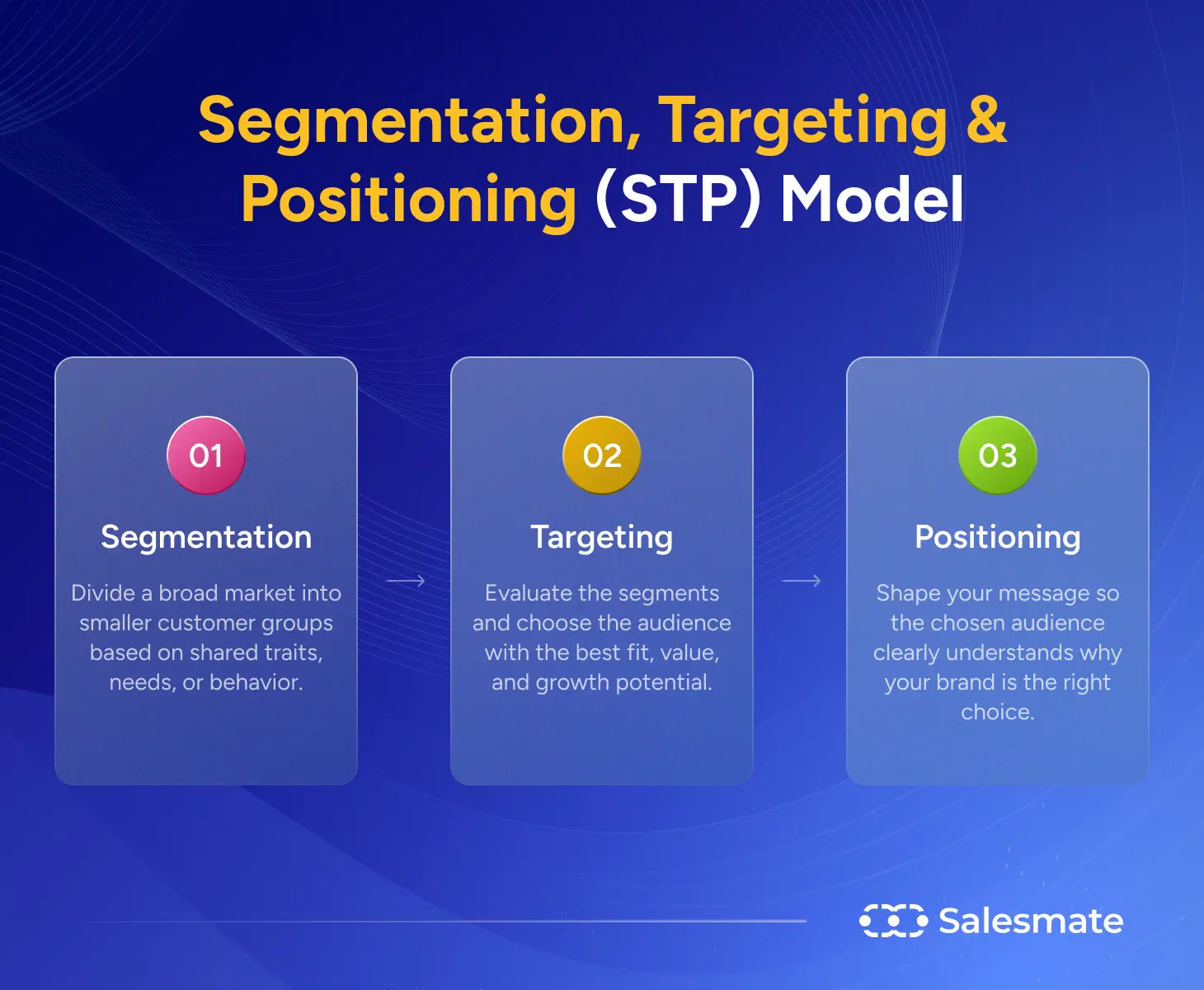 Segmentation, Targeting & Positioning (STP) Model

01

Segmentation

Divide a broad market into smaller customer groups based on shared traits, needs, or behavior.

02

Targeting

Evaluate the segments and choose the audience with the best fit, value, and growth potential.

03

Positioning

Shape your message so the chosen audience clearly understands why your brand is the right choice.

Salesmate